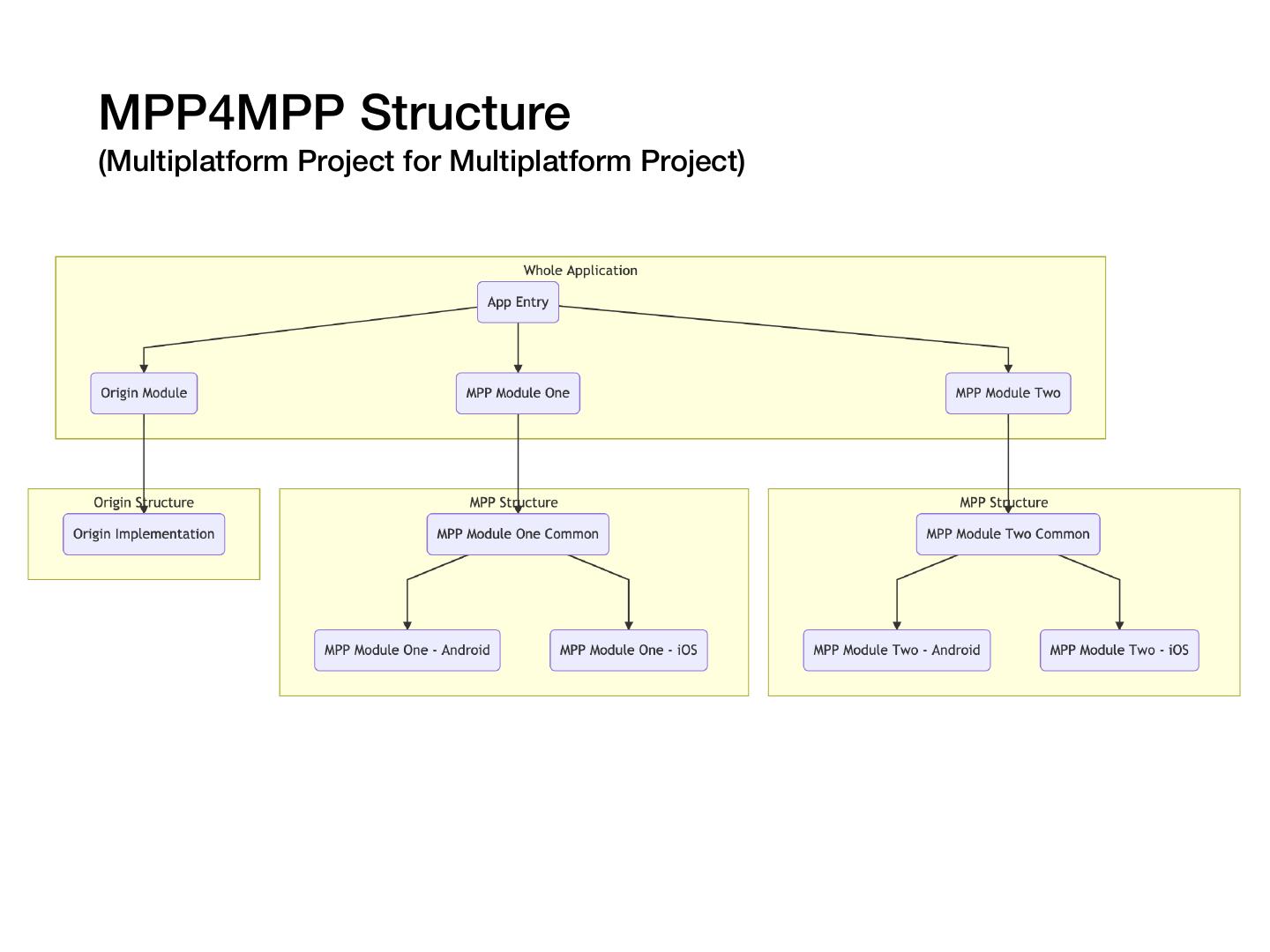 MPP4MPP Structure
(Multiplatform Project for Multiplatform Project)

Whole Application

App Entry

Origin Module

MPP Module One

MPP Module Two

Origin Structure

Origin Implementation

MPP Structure

MPP Module One Common

MPP Module One - Android

MPP Module One - iOS

MPP Structure

MPP Module Two Common

MPP Module Two - Android

MPP Module Two - iOS